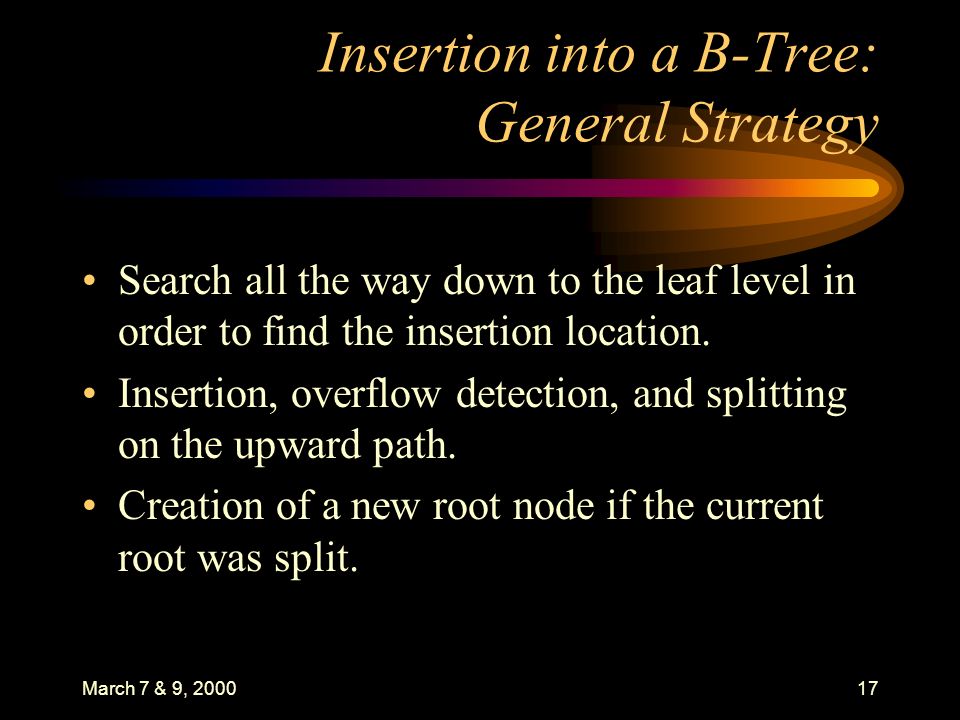 Insertion into a B-Tree: General Strategy

• Search all the way down to the leaf level in order to find the insertion location.

• Insertion, overflow detection, and splitting on the upward path.

• Creation of a new root node if the current root was split.

March 7 & 9, 2000

17